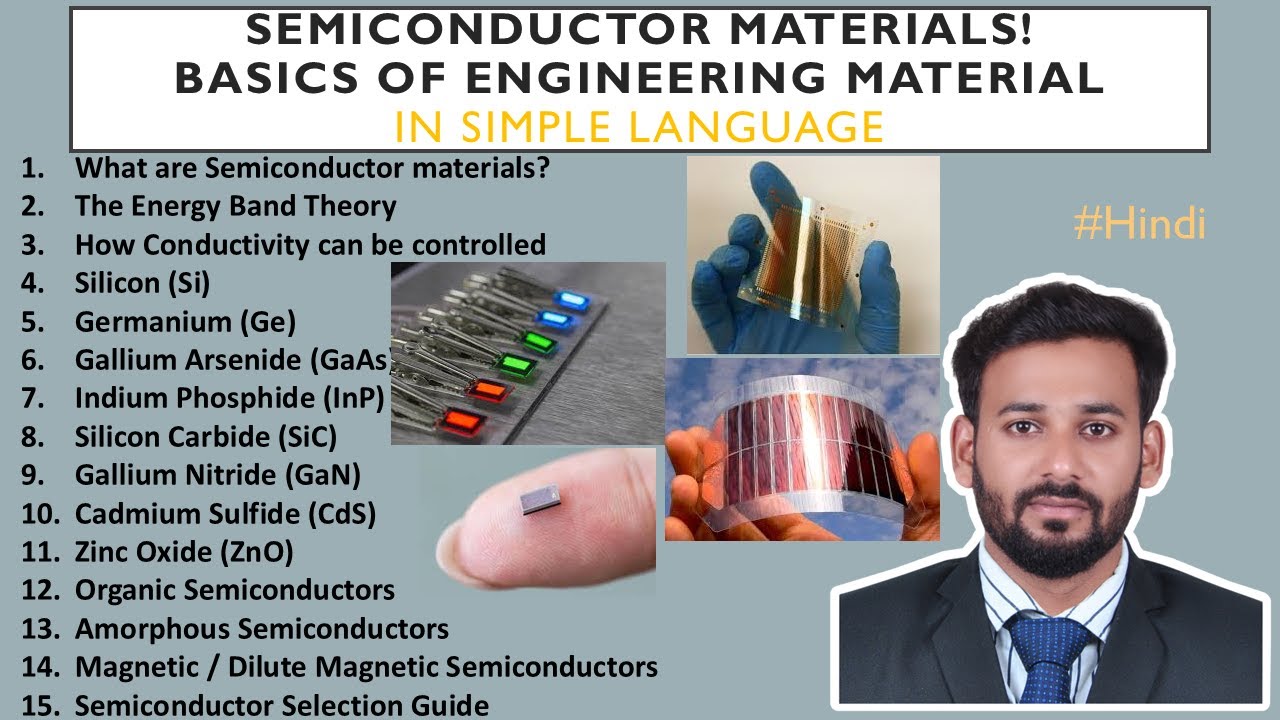 SEMICONDUCTOR MATERIALS!
BASICS OF ENGINEERING MATERIAL
IN SIMPLE LANGUAGE

1. What are Semiconductor materials?
2. The Energy Band Theory
3. How Conductivity can be controlled
4. Silicon (Si)
5. Germanium (Ge)
6. Gallium Arsenide (GaAs
7. Indium Phosphide (InP)
8. Silicon Carbide (SiC)
9. Gallium Nitride (GaN)
10. Cadmium Sulfide (CdS)
11. Zinc Oxide (ZnO)
12. Organic Semiconductors
13. Amorphous Semiconductors
14. Magnetic / Dilute Magnetic Semiconductors
15. Semiconductor Selection Guide

#Hindi